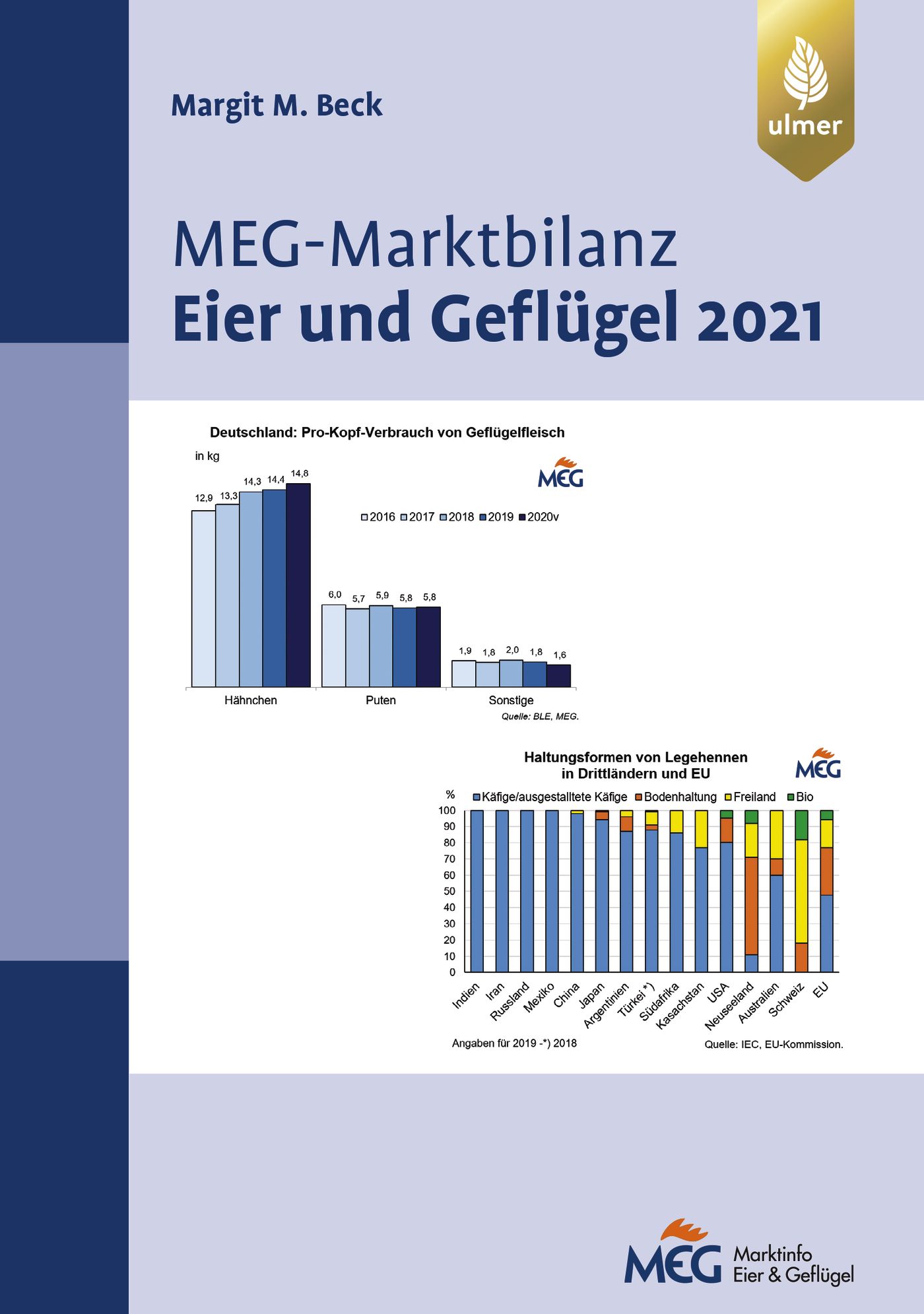 Margit M. Beck

ulmer

MEG-Marktbilanz
Eier und Geflügel 2021

Deutschland: Pro-Kopf-Verbrauch von Geflügelfleisch

in kg

MEG

2016 2017 2018 2019 2020v

12,9 13,3 14,3 14,4 14,8

6,0 5,7 5,9 5,8 5,8

1,9 1,8 2,0 1,8 1,6

Hähnchen Puten Sonstige

Quelle: BLE, MEG.

Haltungsformen von Legehennen in Drittländern und EU

MEG

% Käfige/ausgestalltete Käfige Bodenhaltung Freiland Bio

100 90 80 70 60 50 40 30 20 10 0

Indien Iran Russland Mexiko China Japan Argentinien Türkei *) Südafrika Kasachstan USA Neuseeland Australien Schweiz EU

Angaben für 2019 -*) 2018

Quelle: IEC, EU-Kommission.

MEG Marktinfo Eier & Geflügel